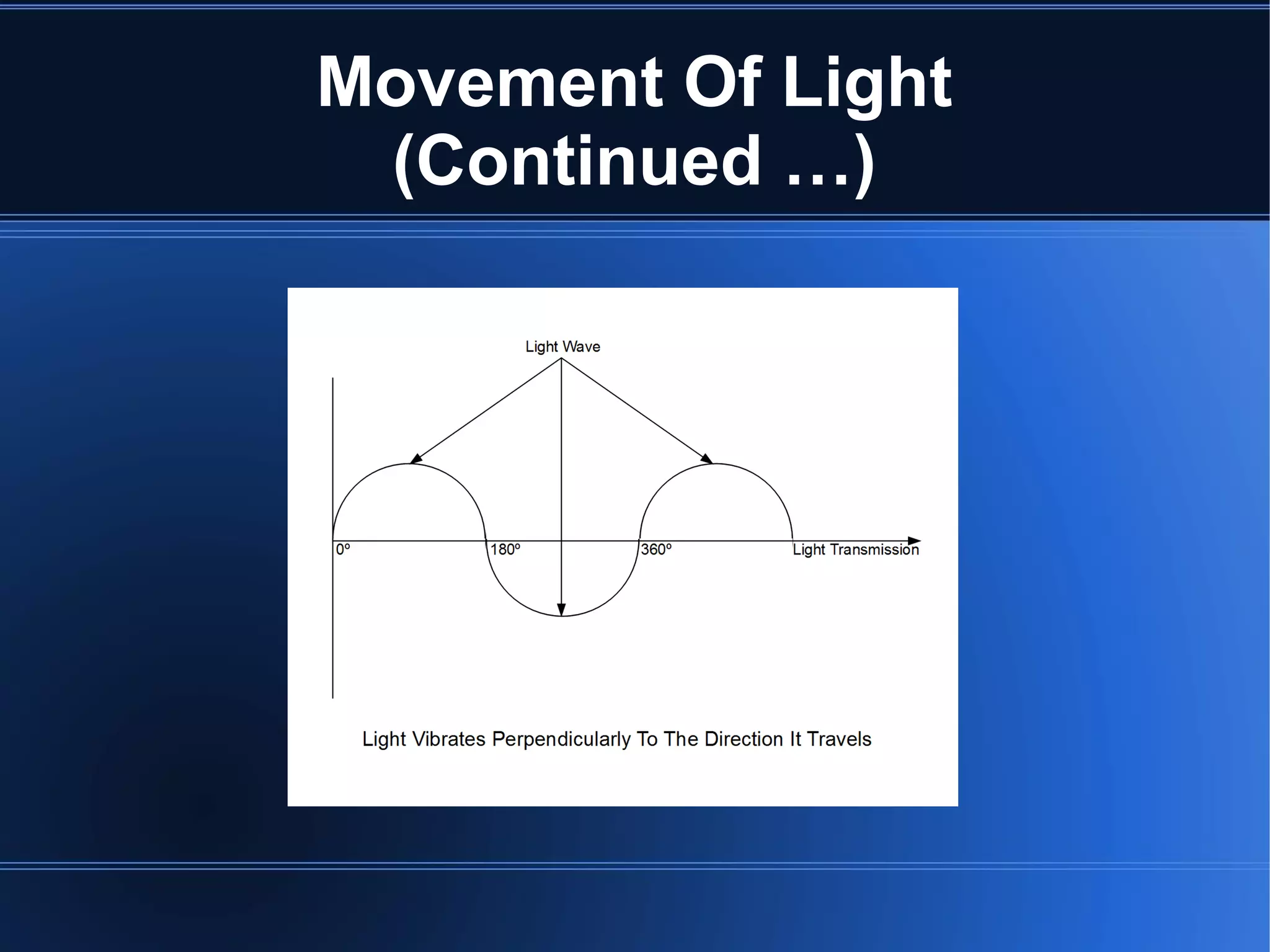 Movement Of Light (Continued …)

Light Wave

0º

180º

360º

Light Transmission

Light Vibrates Perpendicularly To The Direction It Travels